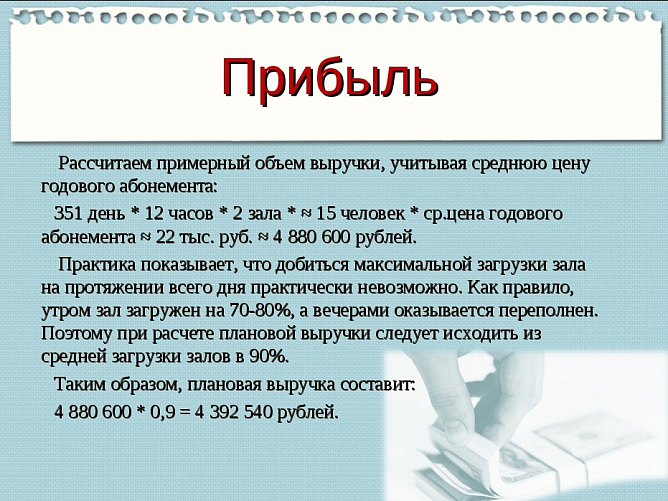 Прибыль

Рассчитаем примерный объем выручки, учитывая среднюю цену годового абонемента:

351 день * 12 часов * 2 зала * ≈ 15 человек * ср.цена годового абонемента ≈ 22 тыс. руб. ≈ 4 880 600 рублей.

Практика показывает, что добиться максимальной загрузки зала на протяжении всего дня практически невозможно. Как правило, утром зал загружен на 70-80%, а вечерами оказывается переполнен. Поэтому при расчете плановой выручки следует исходить из средней загрузки залов в 90%.

Таким образом, плановая выручка составит:

4 880 600 * 0,9 = 4 392 540 рублей.